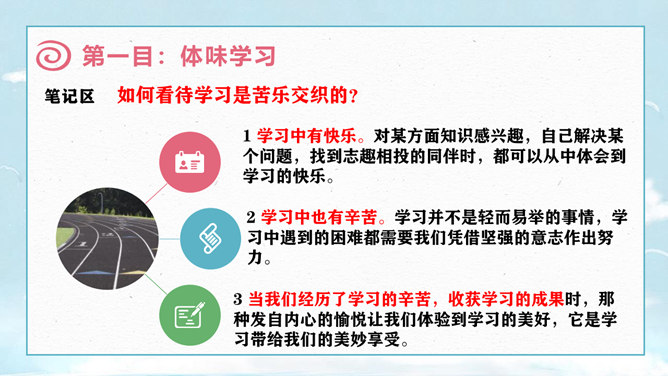 第一目：体味学习

笔记区 如何看待学习是苦乐交织的？

1 学习中有快乐。对某方面知识感兴趣，自己解决某个问题，找到志趣相投的同伴时，都可以从中体会到学习的快乐。

2 学习中也有辛苦。学习并不是轻而易举的事情，学习中遇到的困难都需要我们凭借坚强的意志作出努力。

3 当我们经历了学习的辛苦，收获学习的成果时，那种发自内心的愉悦让我们体验到学习的美好，它是学习带给我们的美妙享受。